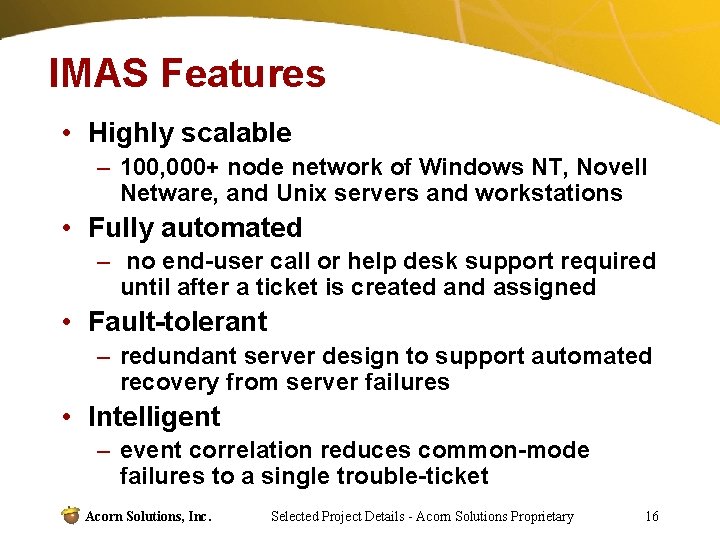 IMAS Features

• Highly scalable
– 100,000+ node network of Windows NT, Novell Netware, and Unix servers and workstations
• Fully automated
– no end-user call or help desk support required until after a ticket is created and assigned
• Fault-tolerant
– redundant server design to support automated recovery from server failures
• Intelligent
– event correlation reduces common-mode failures to a single trouble-ticket

Acorn Solutions, Inc. Selected Project Details - Acorn Solutions Proprietary 16